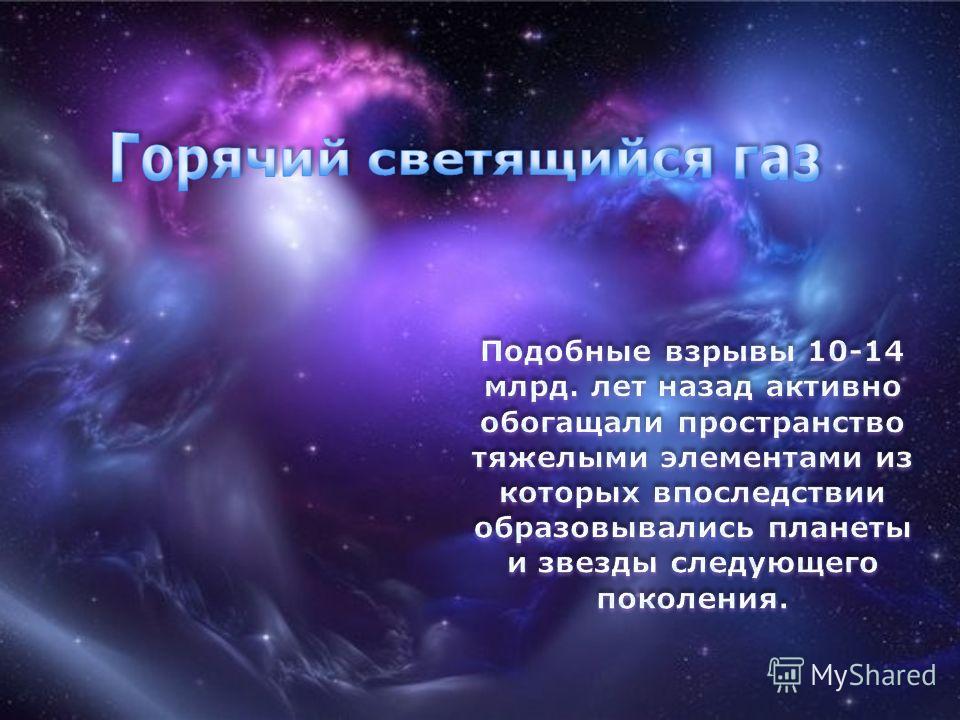 Горячий светящийся газ

Подобные взрывы 10-14 млрд. лет назад активно обогащали пространство тяжелыми элементами из которых впоследствии образовывались планеты и звезды следующего поколения.

MyShared